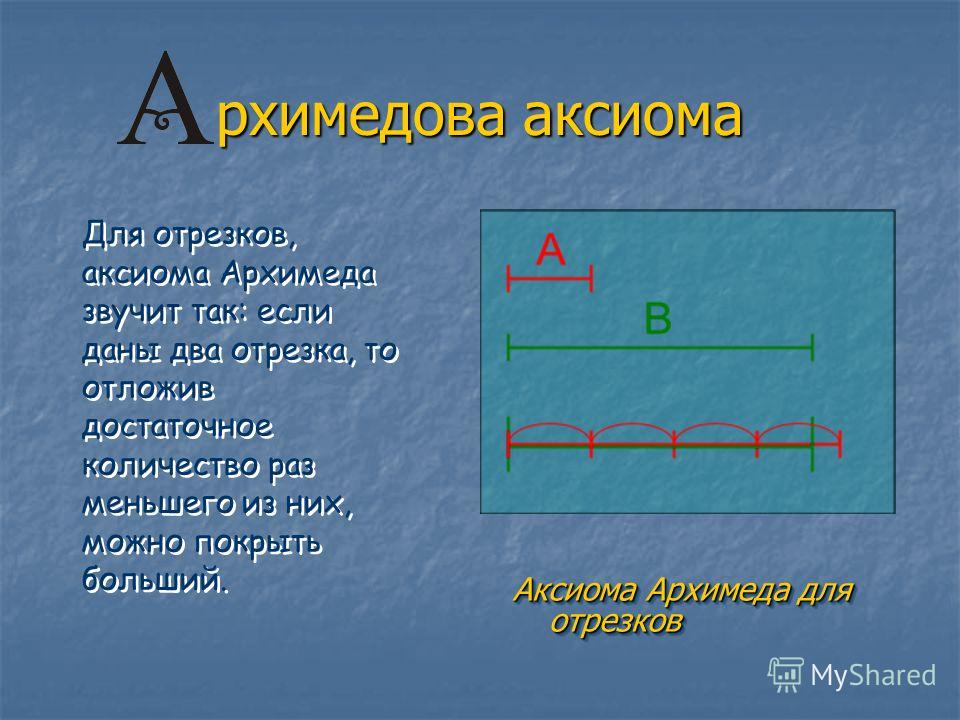 Архимедова аксиома

Для отрезков, аксиома Архимеда звучит так: если даны два отрезка, то отложив достаточное количество раз меньшего из них, можно покрыть больший.

A

B

Аксиома Архимеда для отрезков

MyShared